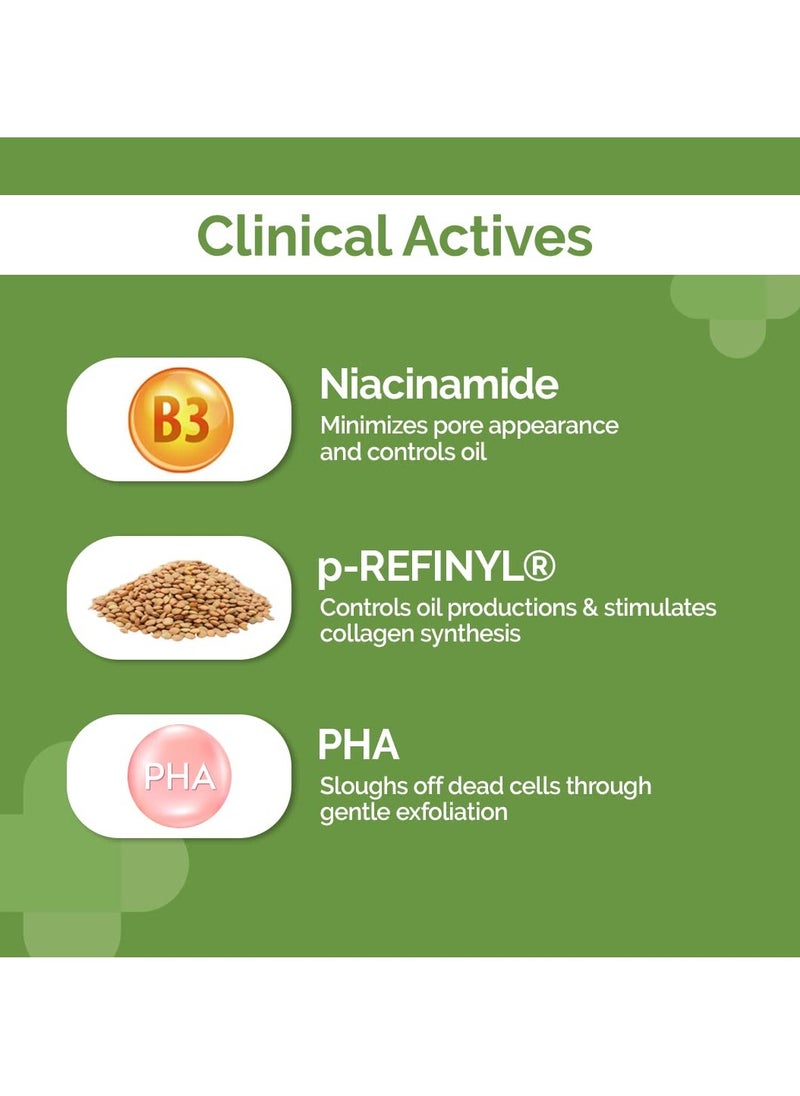 Clinical Actives

B3

Niacinamide
Minimizes pore appearance and controls oil

p-REFINYL®
Controls oil productions & stimulates collagen synthesis

PHA

PHA
Sloughs off dead cells through gentle exfoliation